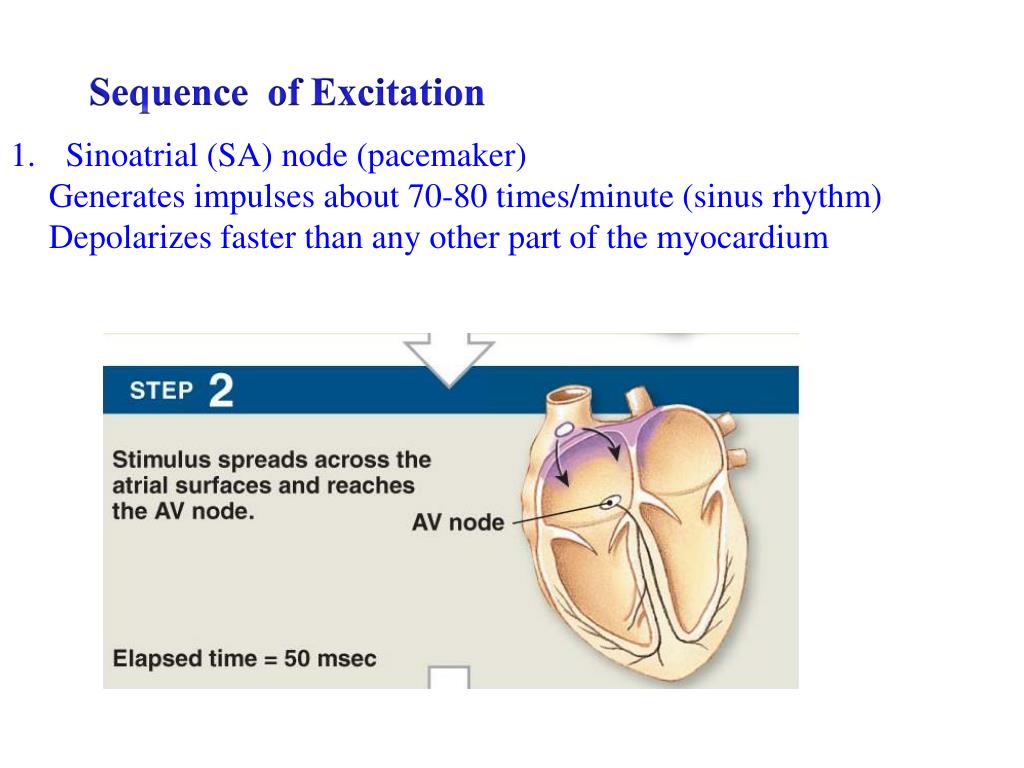 Sequence of Excitation

1. Sinoatrial (SA) node (pacemaker)
Generates impulses about 70-80 times/minute (sinus rhythm)
Depolarizes faster than any other part of the myocardium

STEP 2

Stimulus spreads across the atrial surfaces and reaches the AV node.

AV node

Elapsed time = 50 msec